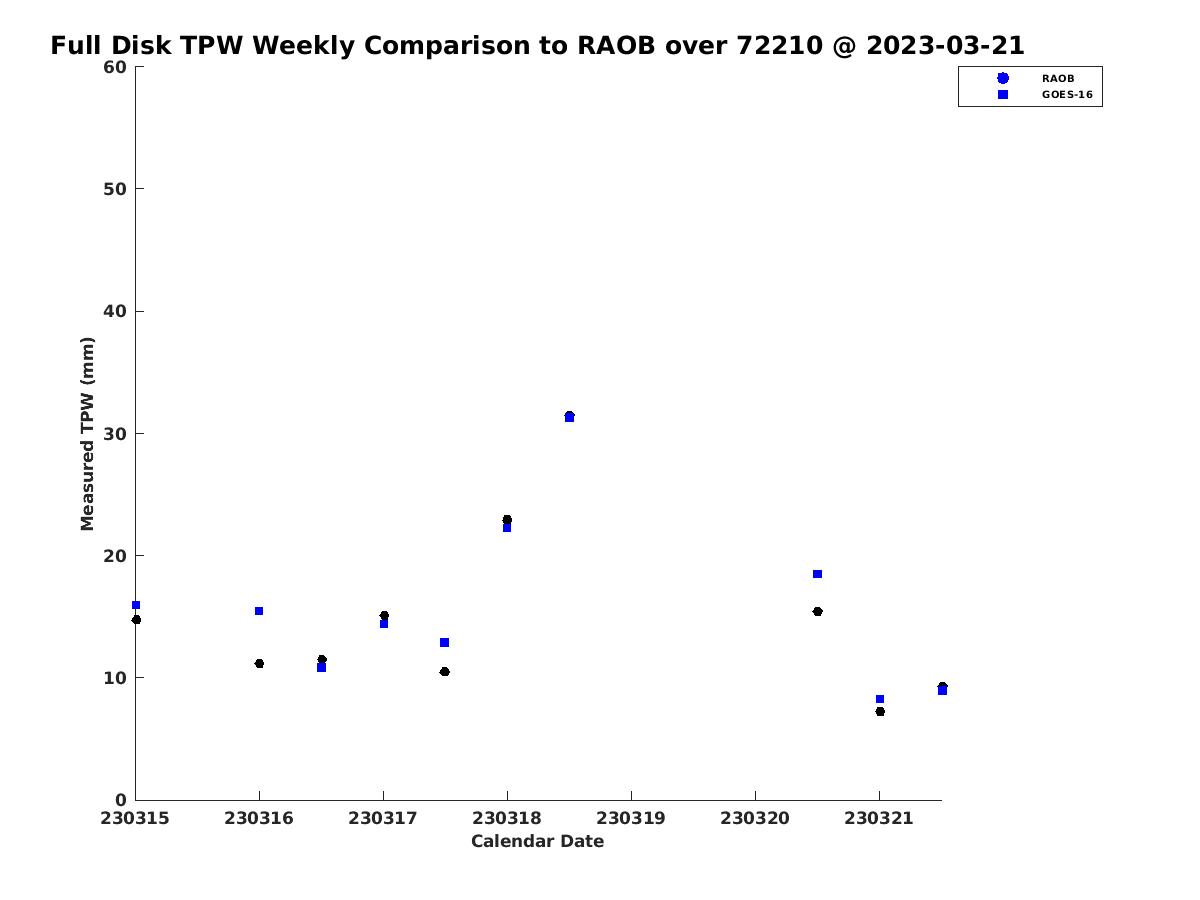 Full Disk TPW Weekly Comparison to RAOB over 72210 @ 2023-03-21

RAOB
GOES-16

Measured TPW (mm)

60
50
40
30
20
10
0

230315 230316 230317 230318 230319 230320 230321

Calendar Date